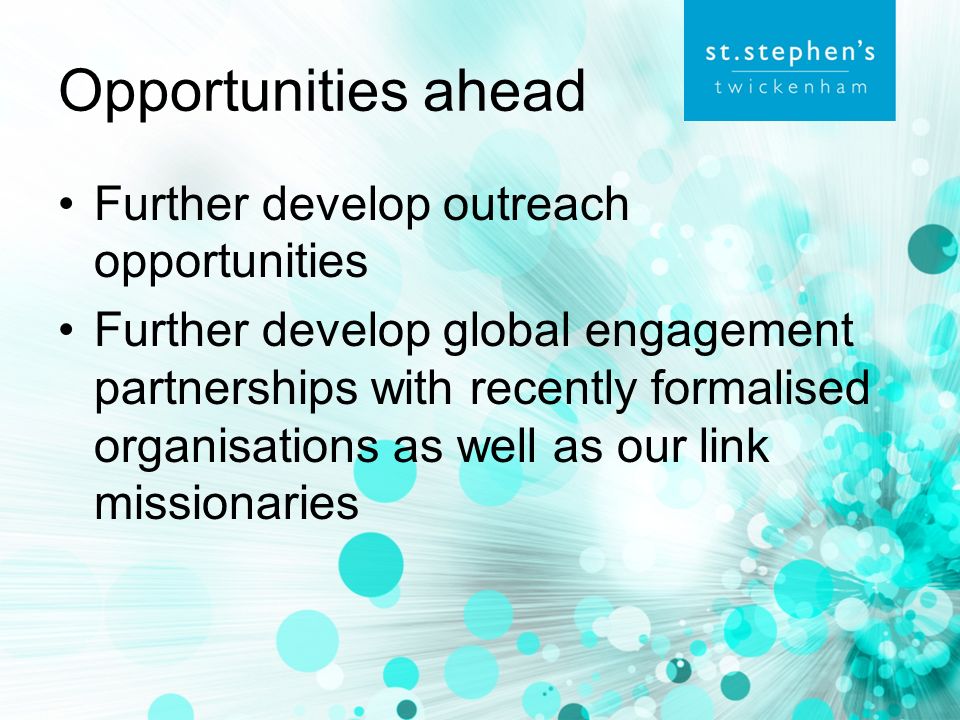 st.stephen's
twickenham

Opportunities ahead

• Further develop outreach opportunities
• Further develop global engagement partnerships with recently formalised organisations as well as our link missionaries